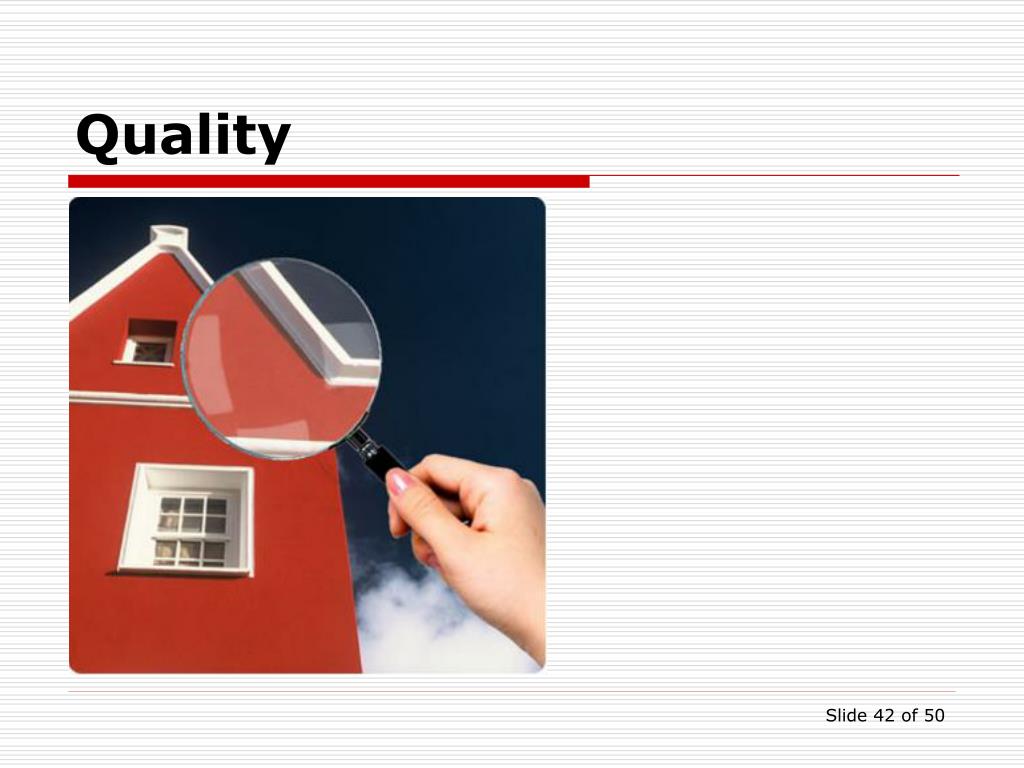 Quality

Slide 42 of 50